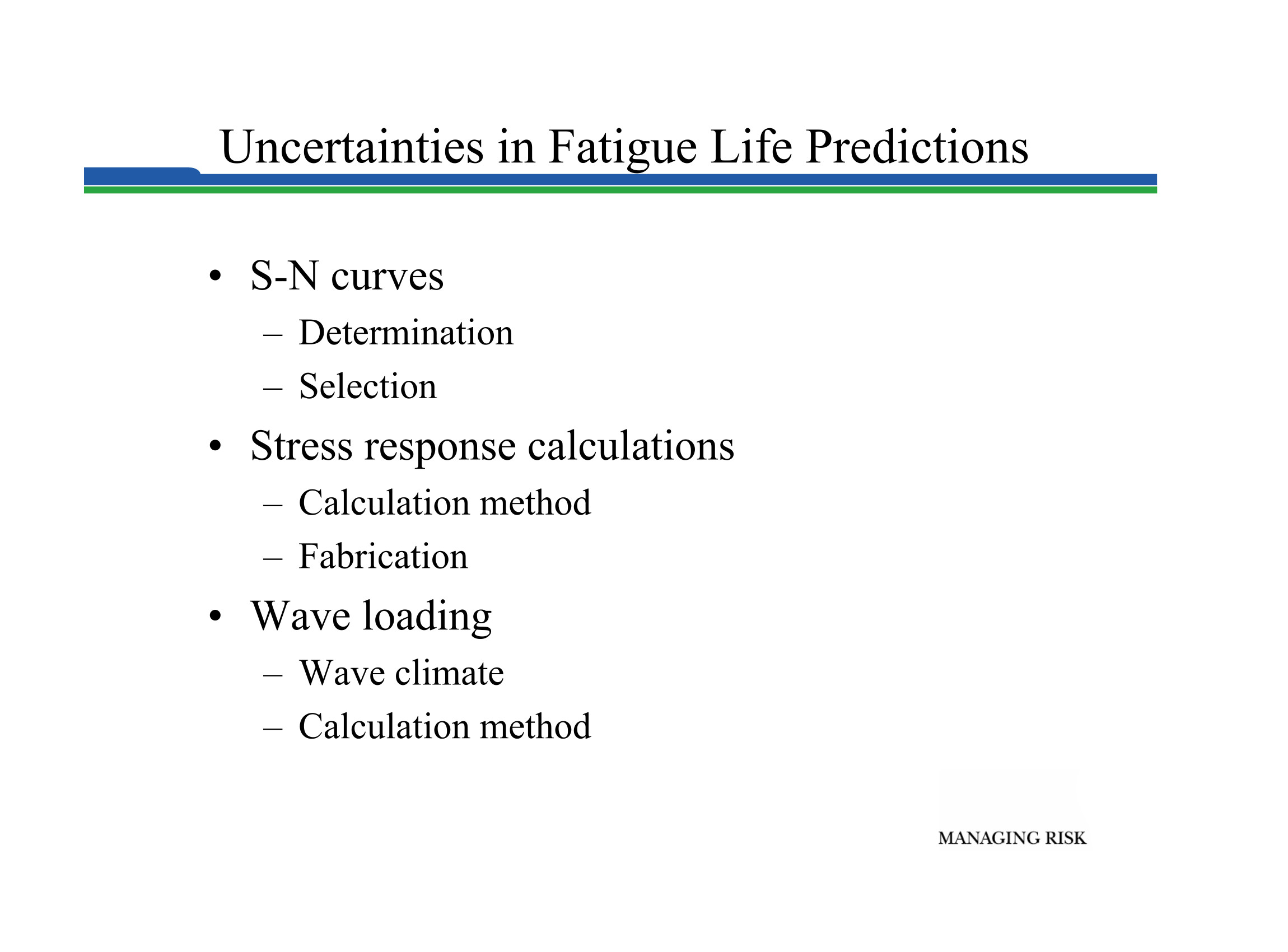 Uncertainties in Fatigue Life Predictions

• S-N curves
– Determination
– Selection

• Stress response calculations
– Calculation method
– Fabrication

• Wave loading
– Wave climate
– Calculation method

MANAGING RISK